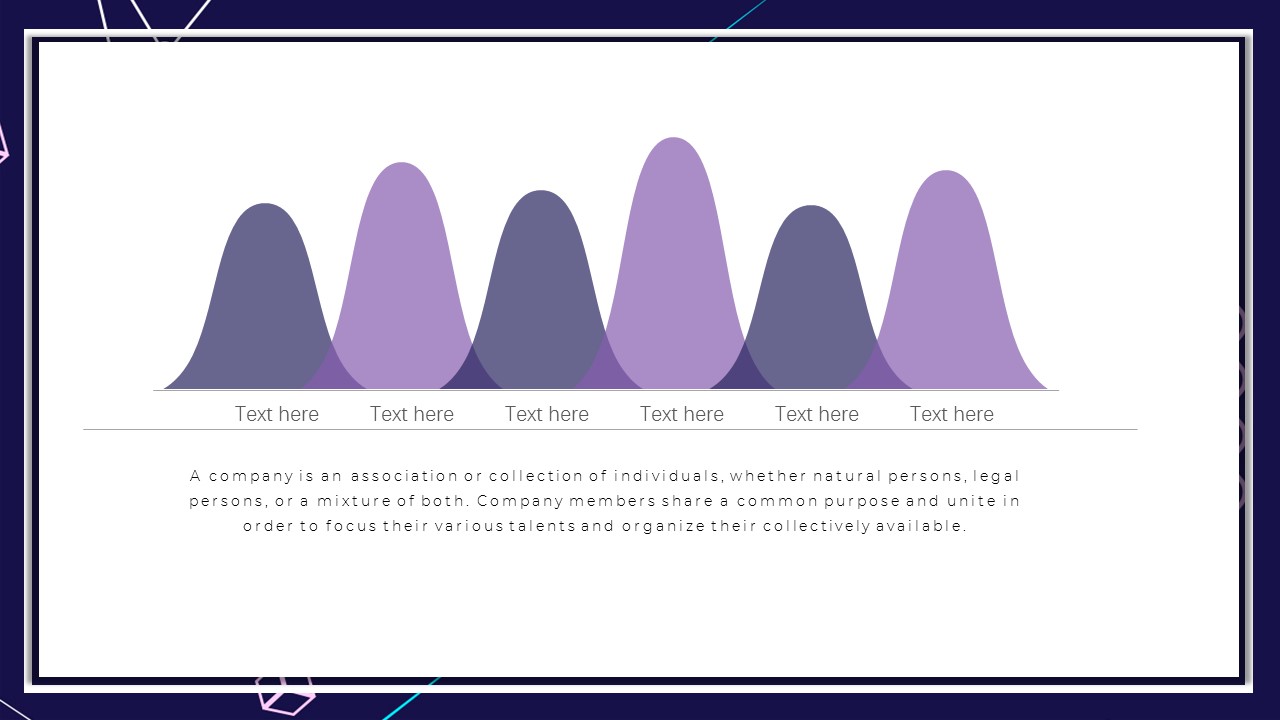 Text here Text here Text here Text here Text here Text here

A company is an association or collection of individuals, whether natural persons, legal persons, or a mixture of both. Company members share a common purpose and unite in order to focus their various talents and organize their collectively available.